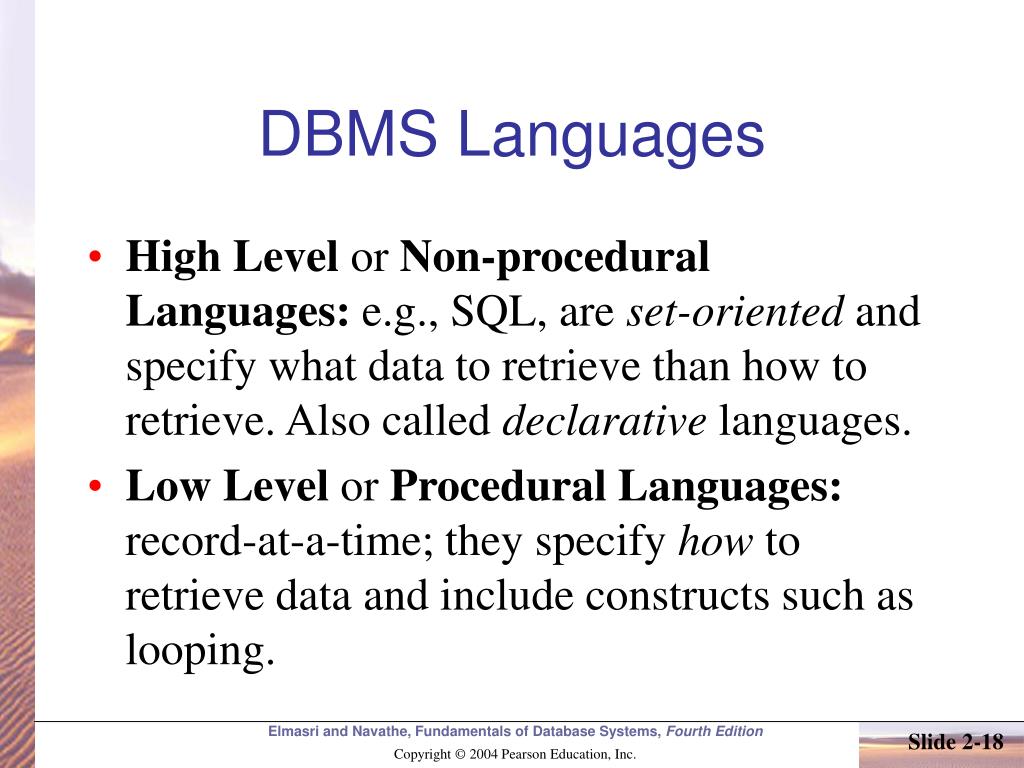 DBMS Languages

• High Level or Non-procedural Languages: e.g., SQL, are set-oriented and specify what data to retrieve than how to retrieve. Also called declarative languages.

• Low Level or Procedural Languages: record-at-a-time; they specify how to retrieve data and include constructs such as looping.

Elmasri and Navathe, Fundamentals of Database Systems, Fourth Edition

Copyright © 2004 Pearson Education, Inc.

Slide 2-18